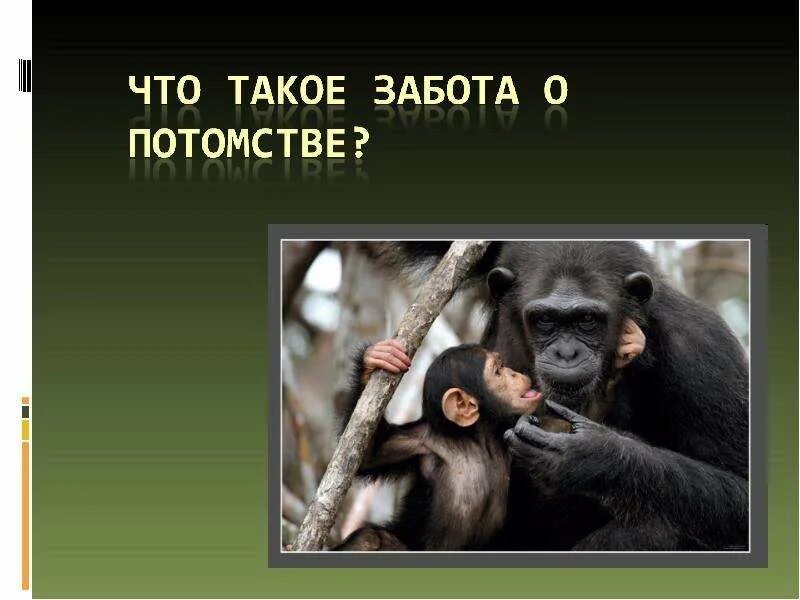 ЧТО ТАКОЕ ЗАБОТА О ПОТОМСТВЕ?